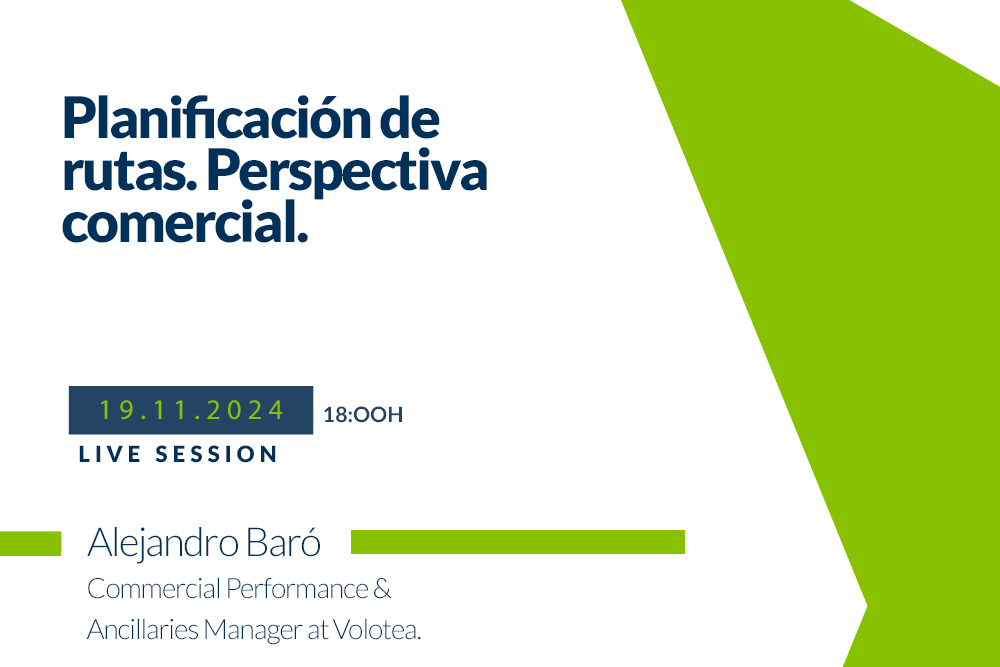 Planificación de rutas. Perspectiva comercial.

19.11.2024 18:OOH

LIVE SESSION

Alejandro Baró

Commercial Performance & Ancillaries Manager at Volotea.